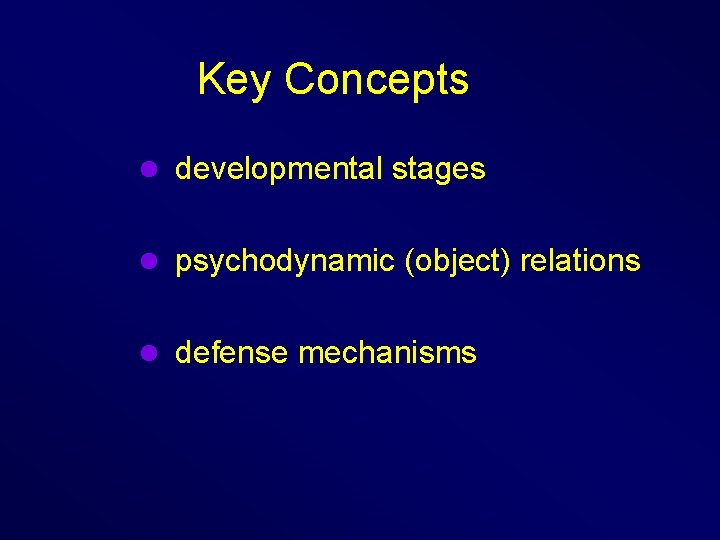 Key Concepts

- developmental stages
- psychodynamic (object) relations
- defense mechanisms